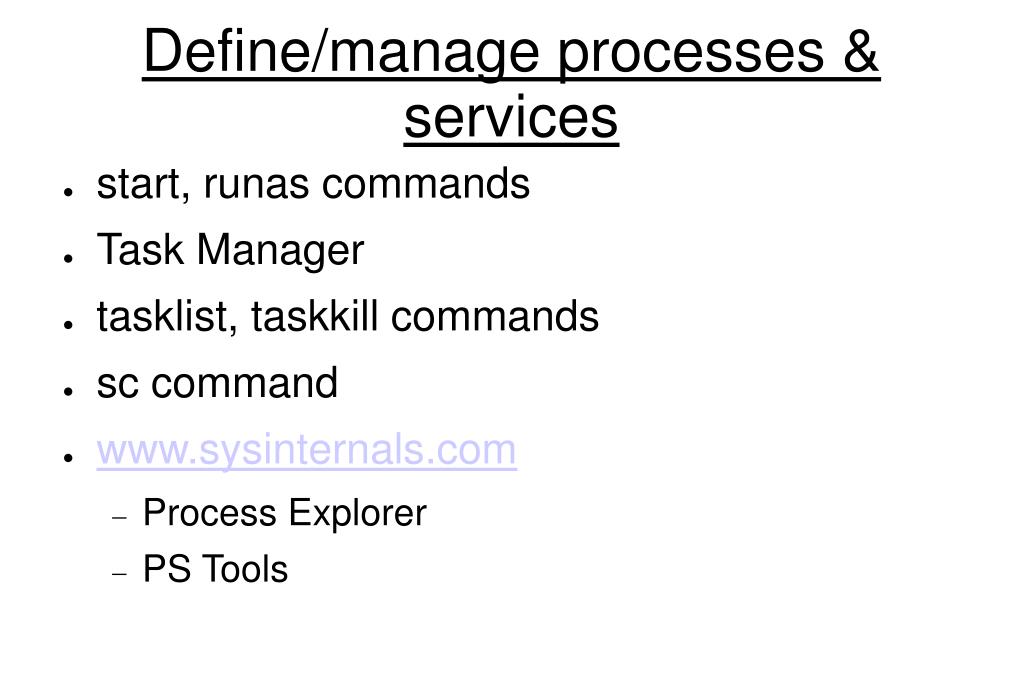 Define/manage processes & services

- start, runas commands
- Task Manager
- tasklist, taskkill commands
- sc command
- www.sysinternals.com
  - Process Explorer
  - PS Tools